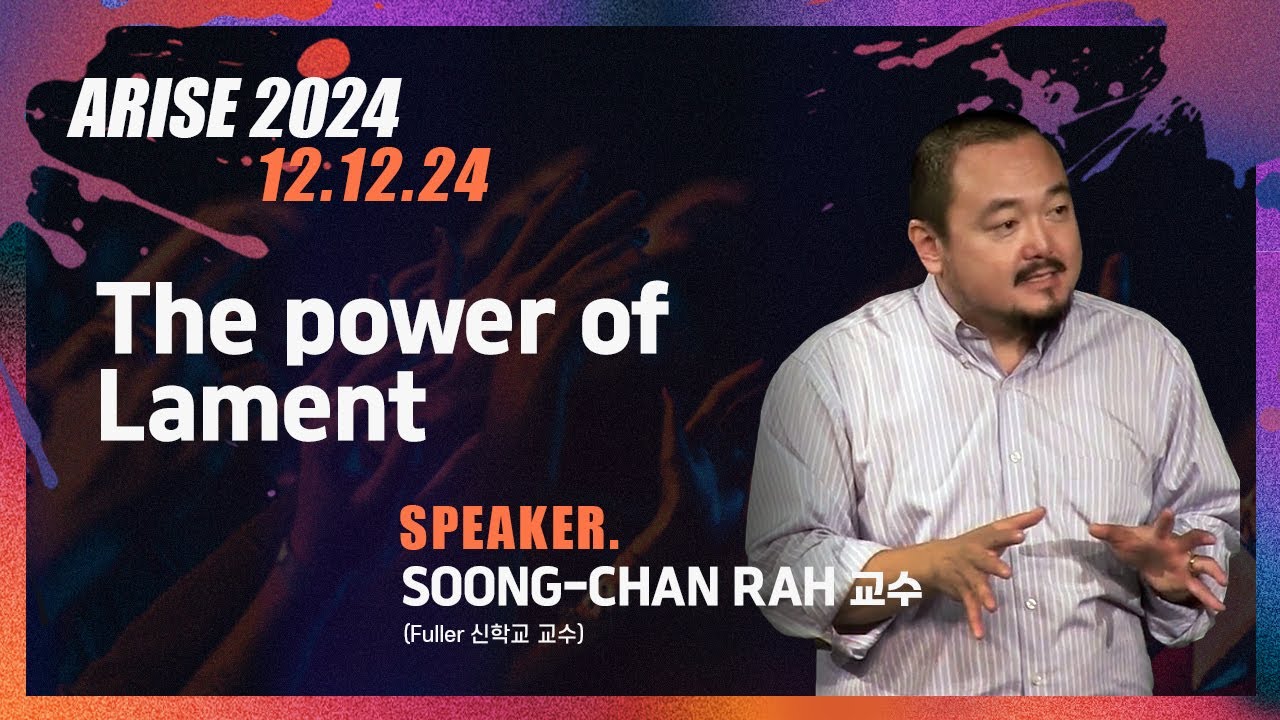 ARISE 2024
12.12.24

The power of Lament

SPEAKER.
SOONG-CHAN RAH 교수
(Fuller 신학교 교수)